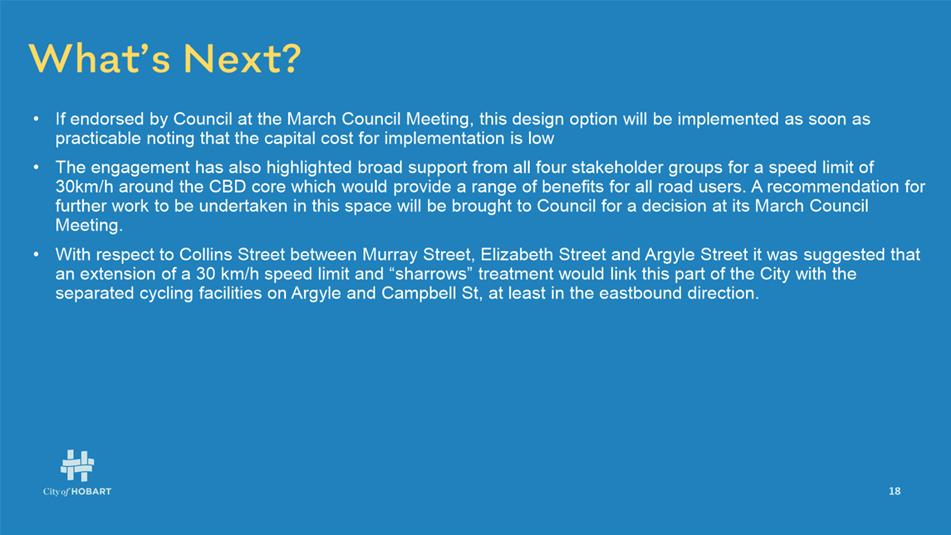 What's Next?

• If endorsed by Council at the March Council Meeting, this design option will be implemented as soon as practicable noting that the capital cost for implementation is low

• The engagement has also highlighted broad support from all four stakeholder groups for a speed limit of 30km/h around the CBD core which would provide a range of benefits for all road users. A recommendation for further work to be undertaken in this space will be brought to Council for a decision at its March Council Meeting.

• With respect to Collins Street between Murray Street, Elizabeth Street and Argyle Street it was suggested that an extension of a 30 km/h speed limit and "sharrows" treatment would link this part of the City with the separated cycling facilities on Argyle and Campbell St, at least in the eastbound direction.

City of HOBART

18